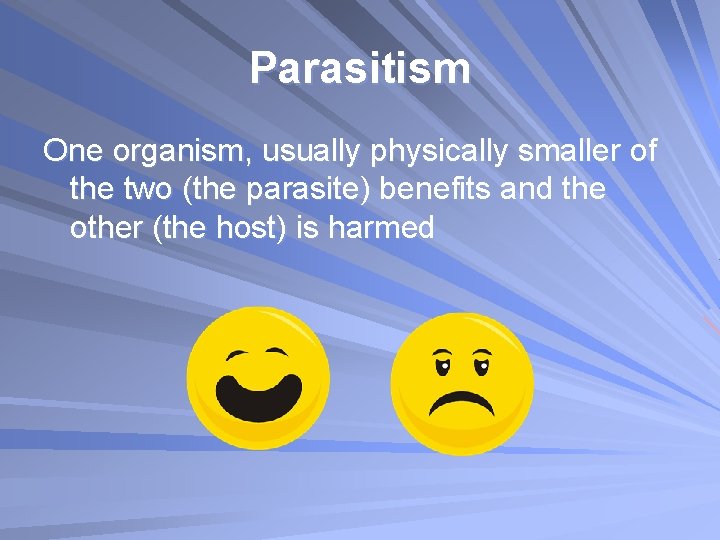 Parasitism

One organism, usually physically smaller of the two (the parasite) benefits and the other (the host) is harmed